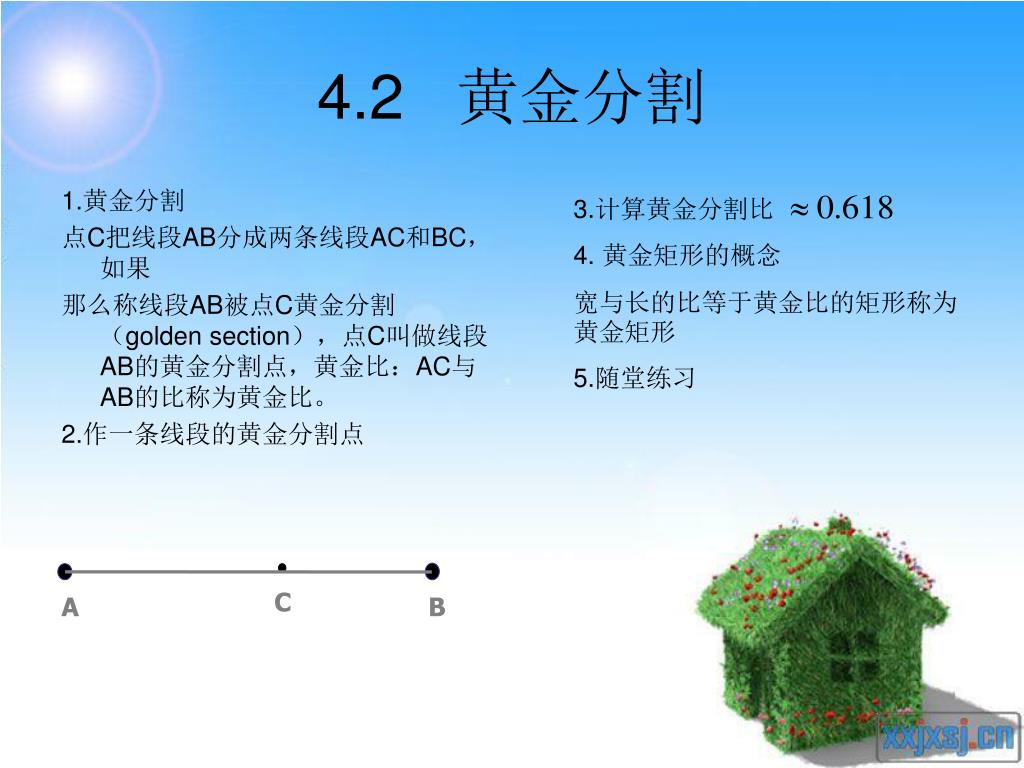 4.2　黄金分割

1.黄金分割

点C把线段AB分成两条线段AC和BC，如果

那么称线段AB被点C黄金分割（golden section），点C叫做线段AB的黄金分割点，黄金比：AC与AB的比称为黄金比。

2.作一条线段的黄金分割点

A

C

B

3.计算黄金分割比 $\approx 0.618$

4. 黄金矩形的概念

宽与长的比等于黄金比的矩形称为黄金矩形

5.随堂练习

xxjxsj.cn